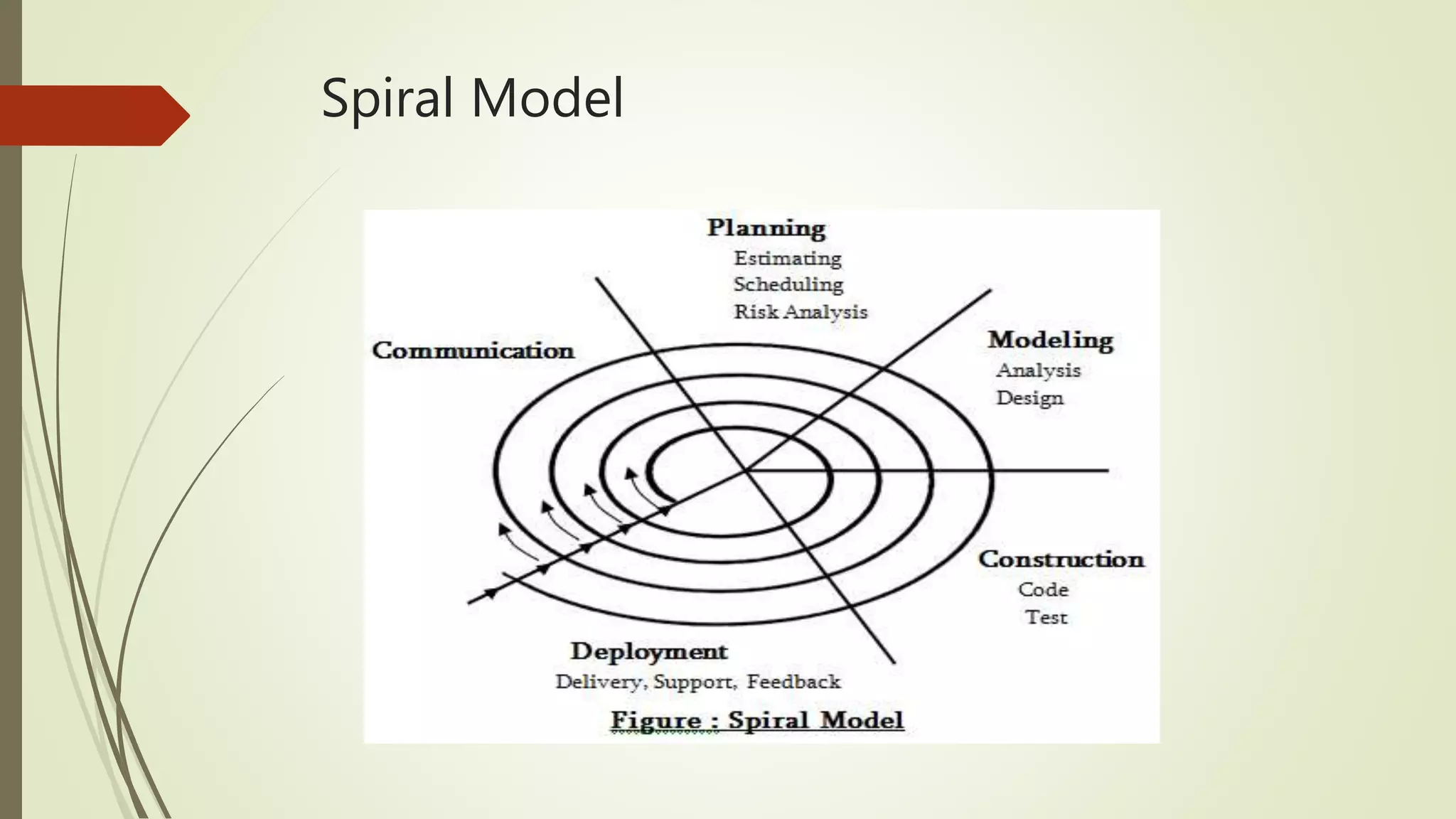 Spiral Model

Planning
Estimating
Scheduling
Risk Analysis

Communication

Modeling
Analysis
Design

Construction
Code
Test

Deployment
Delivery, Support, Feedback

Figure : Spiral Model